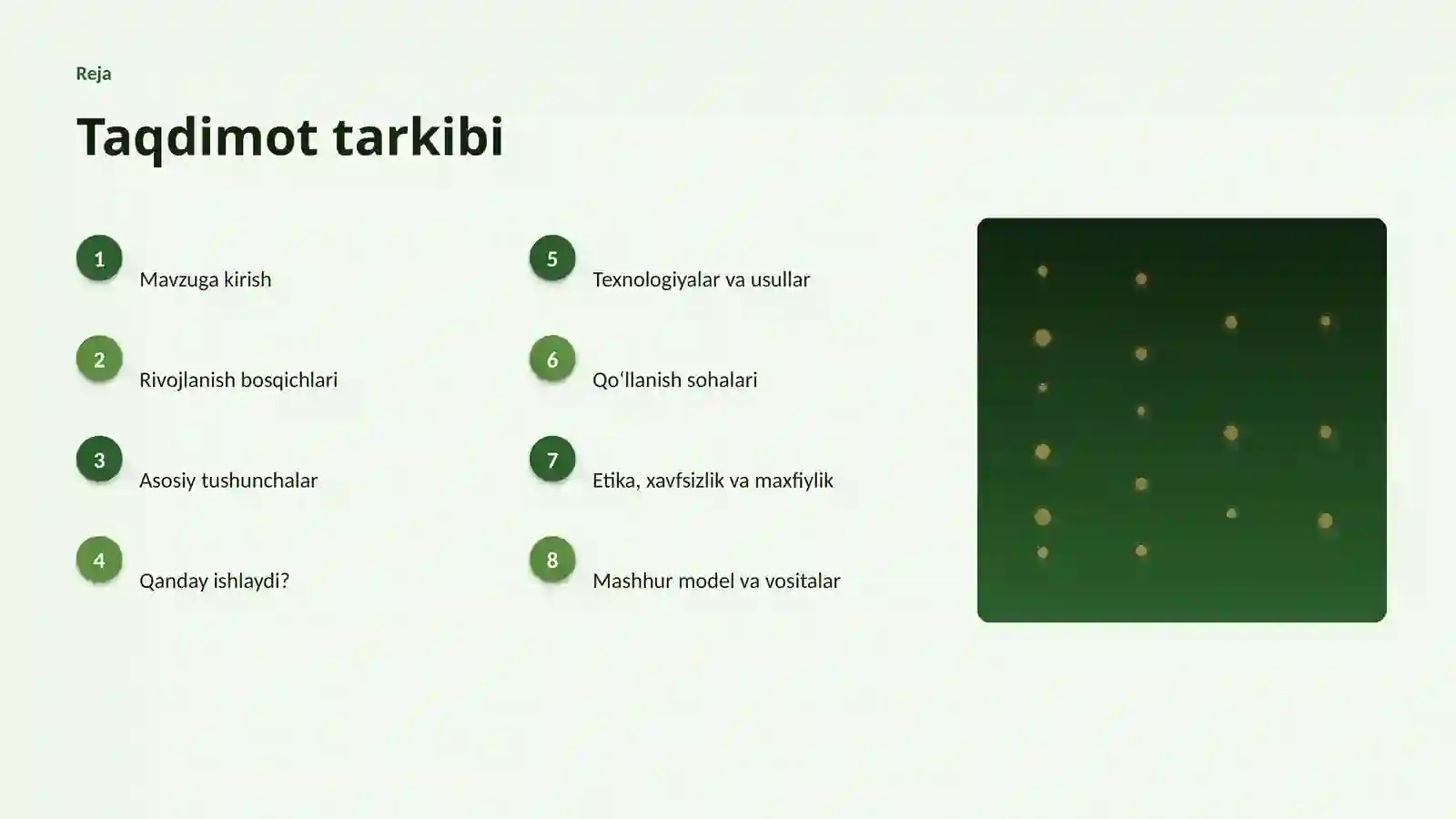 Reja

Taqdimot tarkibi

1 Mavzuga kirish

2 Rivojlanish bosqichlari

3 Asosiy tushunchalar

4 Qanday ishlaydi?

5 Texnologiyalar va usullar

6 Qoʻllanish sohalari

7 Etika, xavfsizlik va maxfiylik

8 Mashhur model va vositalar